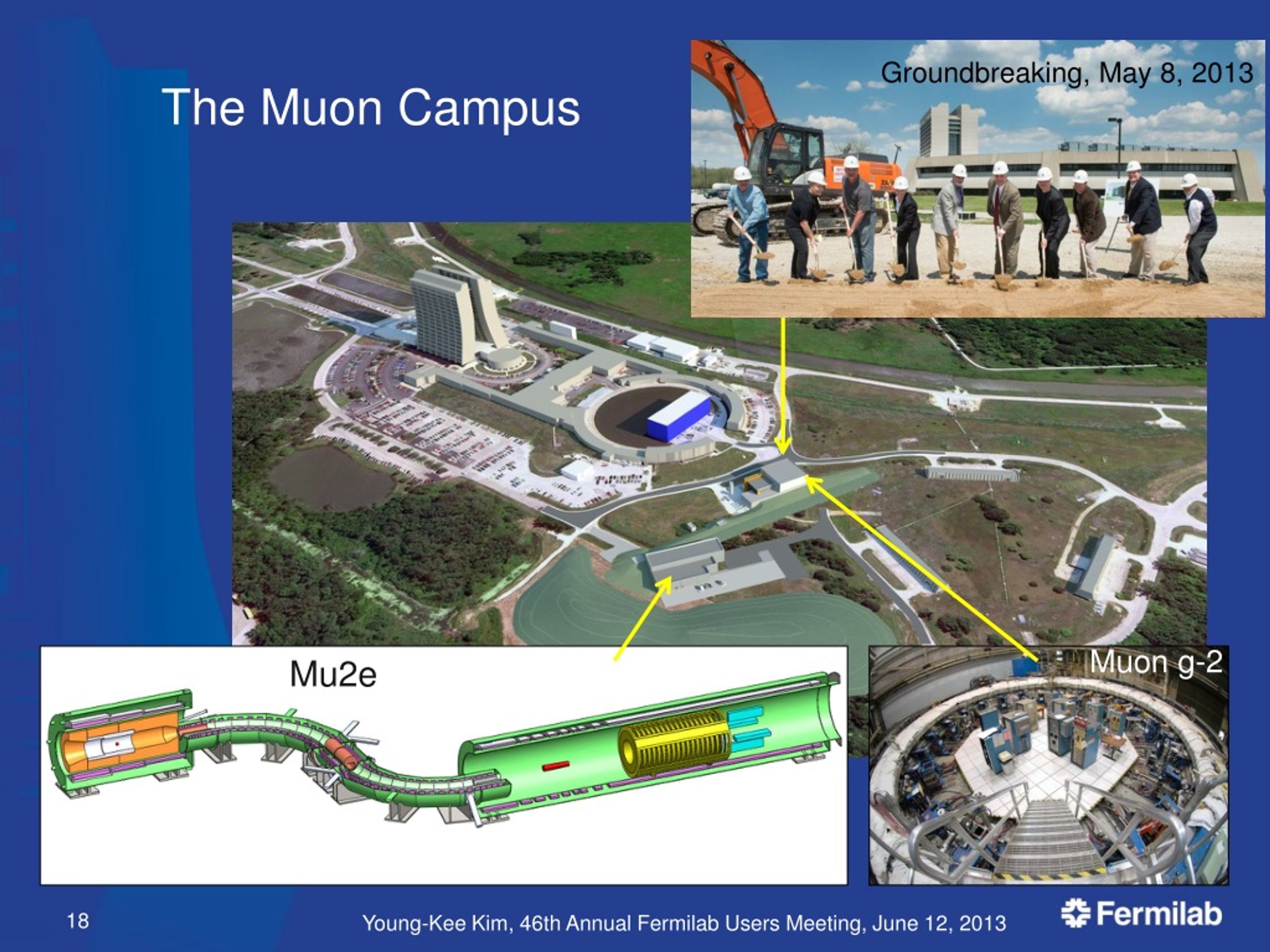 The Muon Campus

Groundbreaking, May 8, 2013

Mu2e

Muon g-2

18

Young-Kee Kim, 46th Annual Fermilab Users Meeting, June 12, 2013

Fermilab